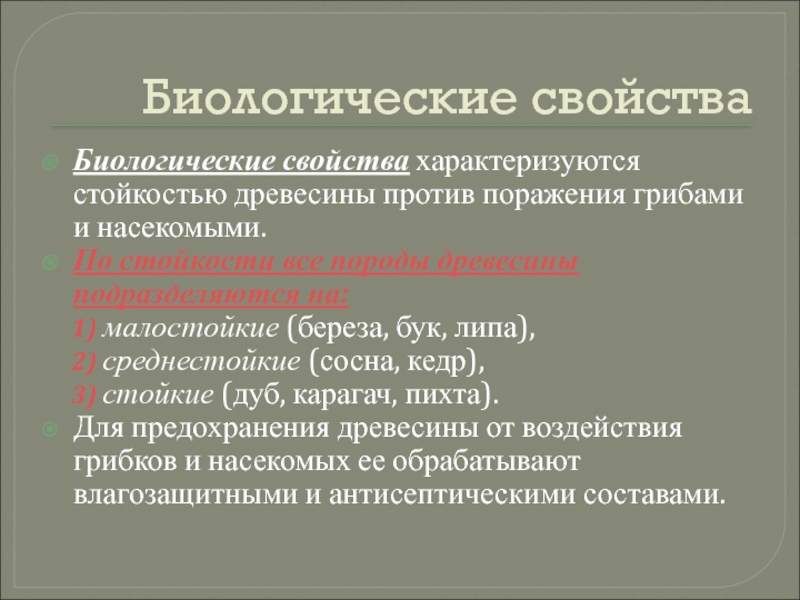 Биологические свойства

Биологические свойства характеризуются стойкостью древесины против поражения грибами и насекомыми.

По стойкости все породы древесины подразделяются на:
1) малостойкие (береза, бук, липа),
2) среднестойкие (сосна, кедр),
3) стойкие (дуб, карагач, пихта).

Для предохранения древесины от воздействия грибков и насекомых ее обрабатывают влагозащитными и антисептическими составами.